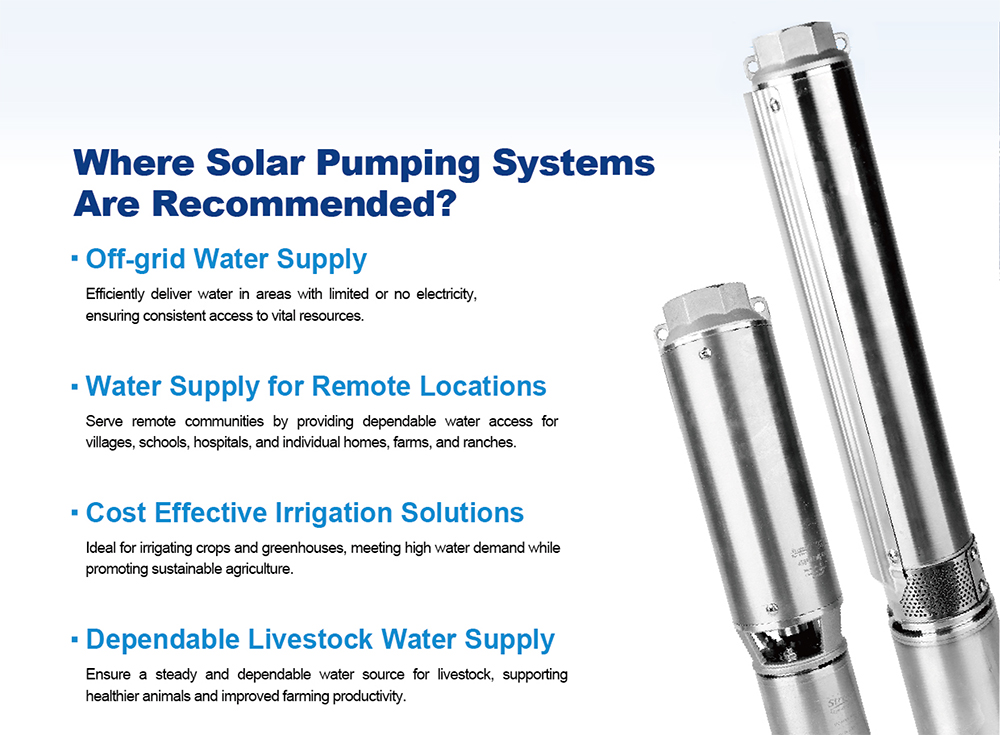 Where Solar Pumping Systems Are Recommended?

▪ Off-grid Water Supply

Efficiently deliver water in areas with limited or no electricity, ensuring consistent access to vital resources.

▪ Water Supply for Remote Locations

Serve remote communities by providing dependable water access for villages, schools, hospitals, and individual homes, farms, and ranches.

▪ Cost Effective Irrigation Solutions

Ideal for irrigating crops and greenhouses, meeting high water demand while promoting sustainable agriculture.

▪ Dependable Livestock Water Supply

Ensure a steady and dependable water source for livestock, supporting healthier animals and improved farming productivity.